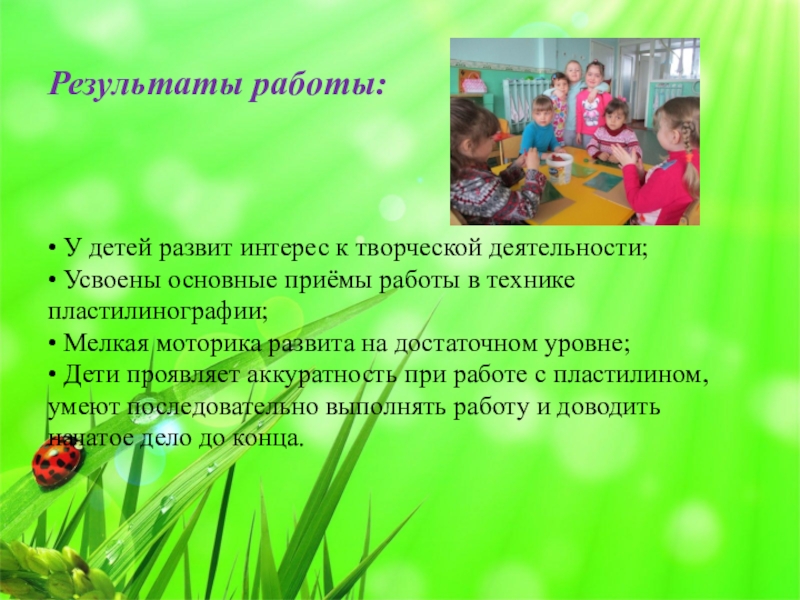 Результаты работы:

• У детей развит интерес к творческой деятельности;
• Усвоены основные приёмы работы в технике пластилинографии;
• Мелкая моторика развита на достаточном уровне;
• Дети проявляет аккуратность при работе с пластилином, умеют последовательно выполнять работу и доводить начатое дело до конца.